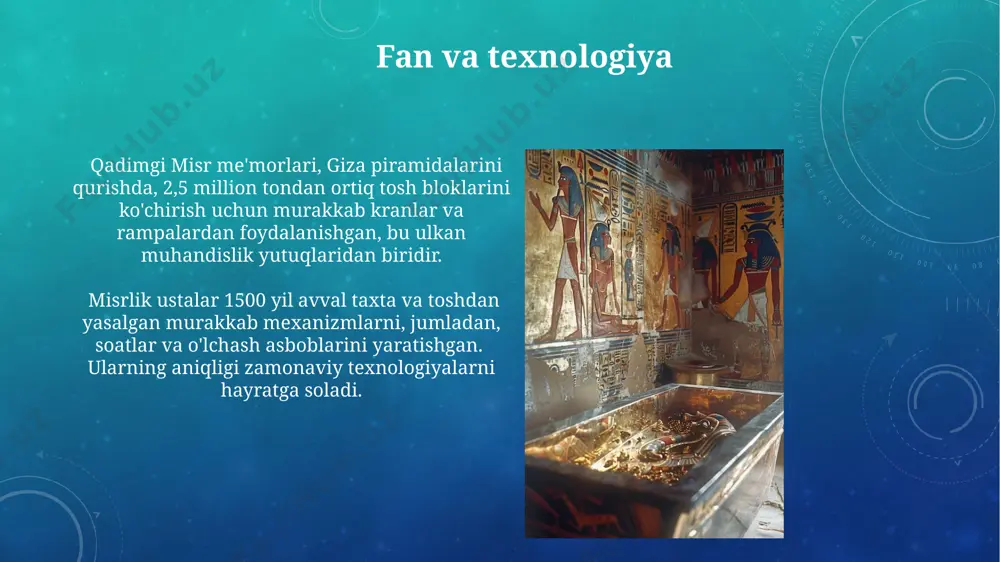 Fan va texnologiya

Qadimgi Misr me'morlari, Giza piramidalarini qurishda, 2,5 million tondan ortiq tosh bloklarini ko'chirish uchun murakkab kranlar va rampalardan foydalanishgan, bu ulkan muhandislik yutuqlaridan biridir.

Misrlik ustalar 1500 yil avval taxta va toshdan yasalgan murakkab mexanizmlarni, jumladan, soatlar va o'lchash asboblarini yaratishgan. Ularning aniqligi zamonaviy texnologiyalarni hayratga soladi.